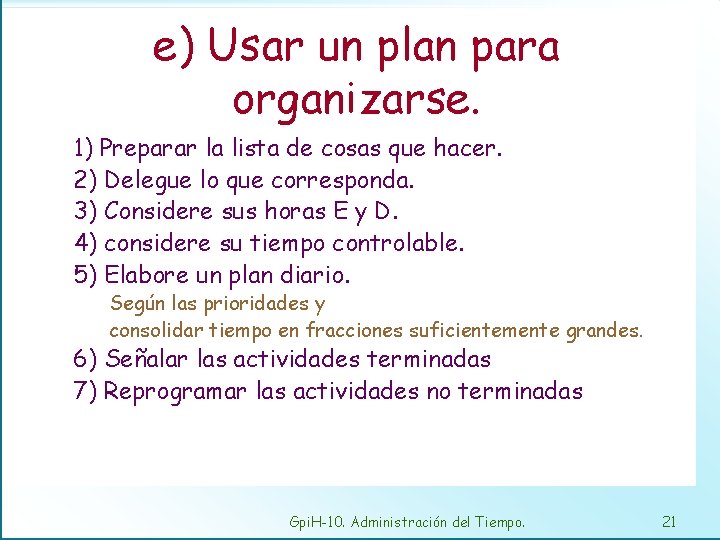 e) Usar un plan para organizarse.

1) Preparar la lista de cosas que hacer.
2) Delegue lo que corresponda.
3) Considere sus horas E y D.
4) considere su tiempo controlable.
5) Elabore un plan diario.
Según las prioridades y
consolidar tiempo en fracciones suficientemente grandes.
6) Señalar las actividades terminadas
7) Reprogramar las actividades no terminadas

GpiH-10. Administración del Tiempo.
21